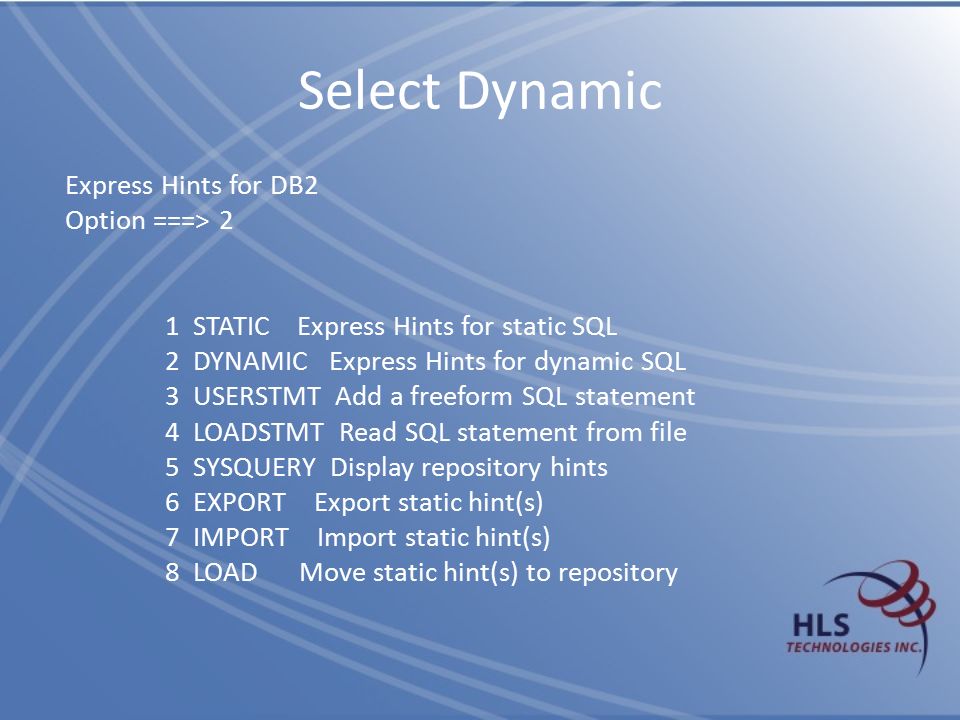 Select Dynamic

Express Hints for DB2
Option ===> 2

1 STATIC Express Hints for static SQL
2 DYNAMIC Express Hints for dynamic SQL
3 USERSTMT Add a freeform SQL statement
4 LOADSTMT Read SQL statement from file
5 SYSQUERY Display repository hints
6 EXPORT Export static hint(s)
7 IMPORT Import static hint(s)
8 LOAD Move static hint(s) to repository

HLS
TECHNOLOGIES INC.